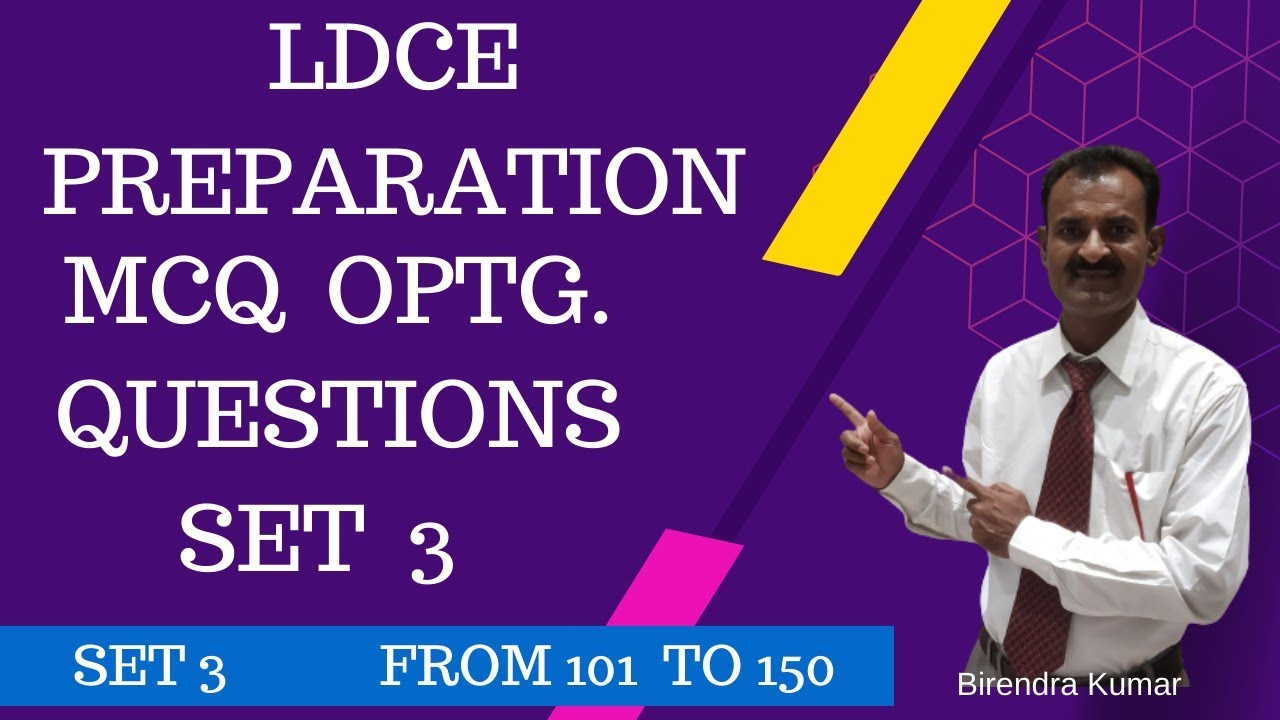 LDCE PREPARATION MCQ OPTG. QUESTIONS SET 3

SET 3 FROM 101 TO 150

Birendra Kumar